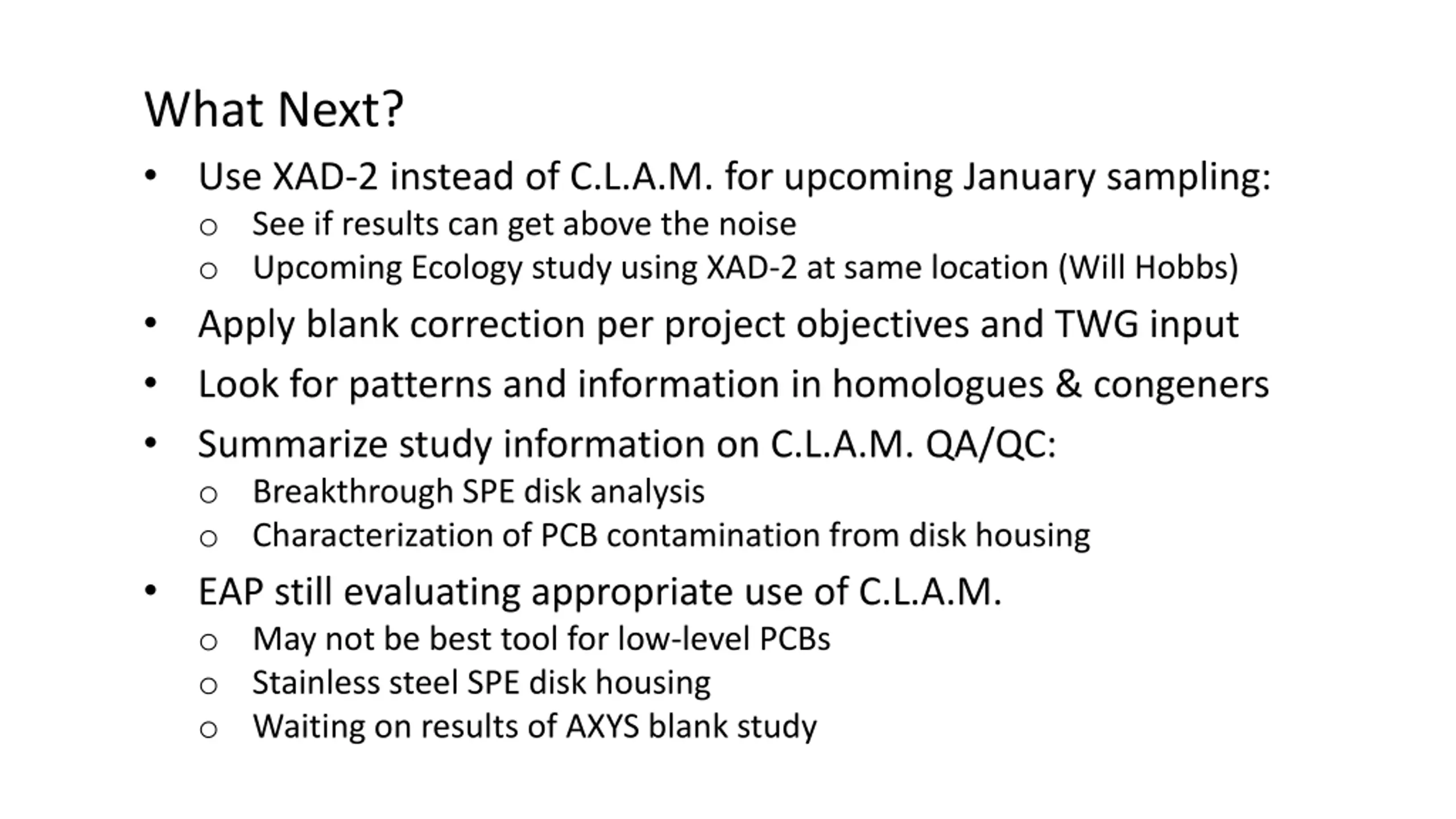 What Next?

• Use XAD-2 instead of C.L.A.M. for upcoming January sampling:
  o See if results can get above the noise
  o Upcoming Ecology study using XAD-2 at same location (Will Hobbs)
• Apply blank correction per project objectives and TWG input
• Look for patterns and information in homologues & congeners
• Summarize study information on C.L.A.M. QA/QC:
  o Breakthrough SPE disk analysis
  o Characterization of PCB contamination from disk housing
• EAP still evaluating appropriate use of C.L.A.M.
  o May not be best tool for low-level PCBs
  o Stainless steel SPE disk housing
  o Waiting on results of AXYS blank study